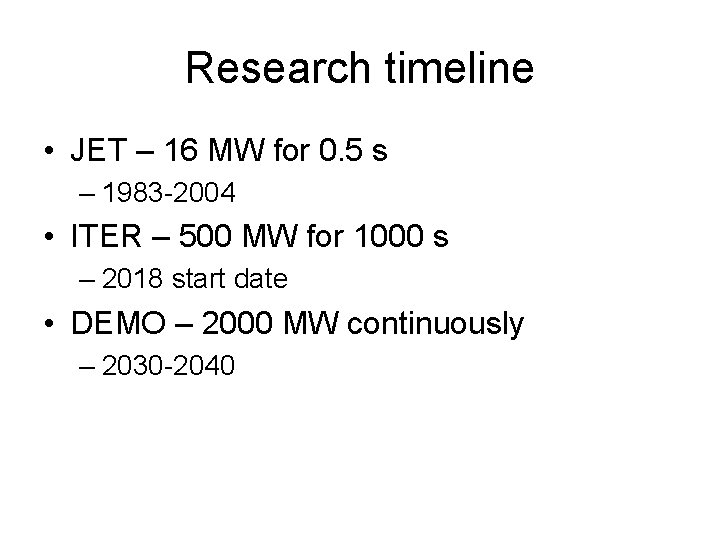 Research timeline

• JET – 16 MW for 0.5 s
– 1983-2004
• ITER – 500 MW for 1000 s
– 2018 start date
• DEMO – 2000 MW continuously
– 2030-2040